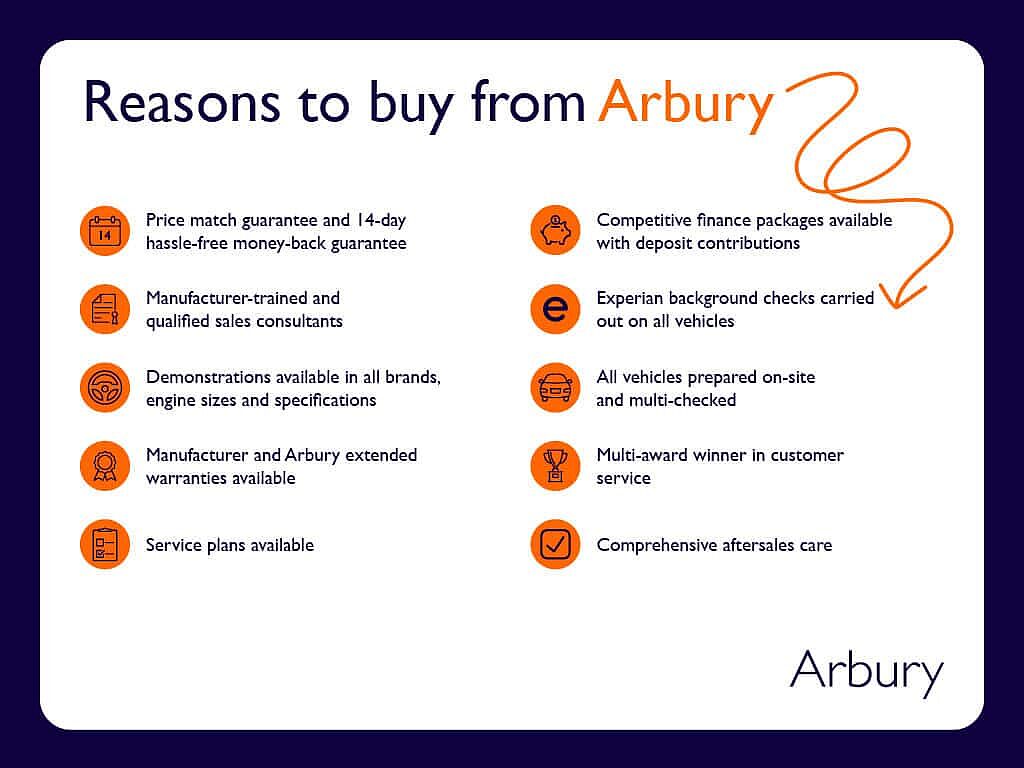 Reasons to buy from Arbury

14

Price match guarantee and 14-day hassle-free money-back guarantee

Manufacturer-trained and qualified sales consultants

Demonstrations available in all brands, engine sizes and specifications

Manufacturer and Arbury extended warranties available

Service plans available

Competitive finance packages available with deposit contributions

e

Experian background checks carried out on all vehicles

All vehicles prepared on-site and multi-checked

Multi-award winner in customer service

Comprehensive aftersales care

Arbury